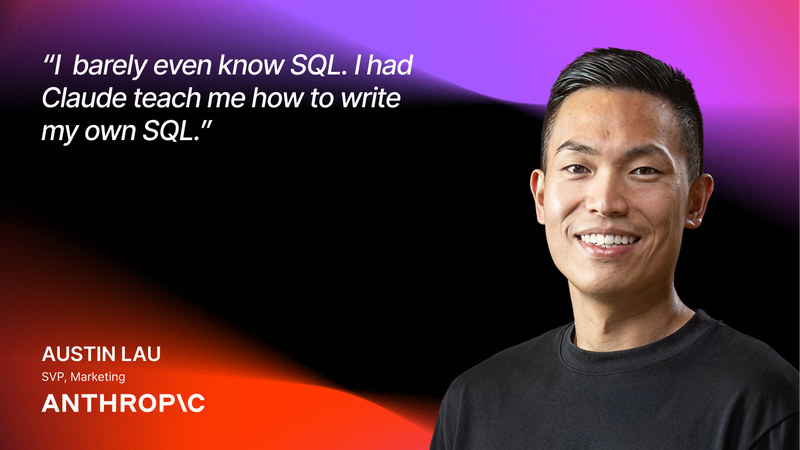 "I  barely even know SQL. I had Claude teach me how to write my own SQL."

AUSTIN LAU

SVP, Marketing

ANTHROP\C